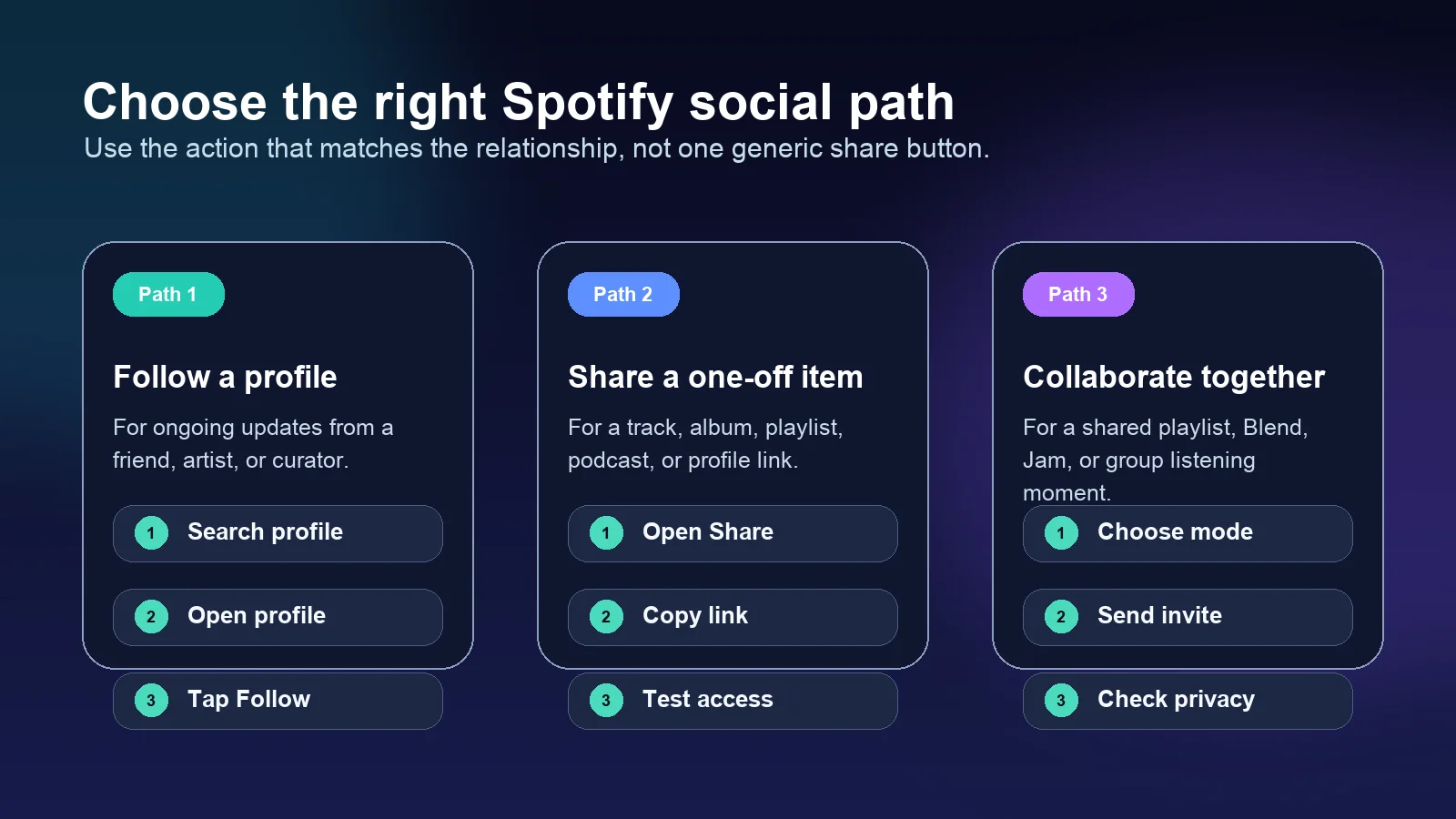 Choose the right Spotify social path
Use the action that matches the relationship, not one generic share button.

Path 1

Follow a profile

For ongoing updates from a friend, artist, or curator.

1 Search profile

2 Open profile

3 Tap Follow

Path 2

Share a one-off item

For a track, album, playlist, podcast, or profile link.

1 Open Share

2 Copy link

3 Test access

Path 3

Collaborate together

For a shared playlist, Blend, Jam, or group listening moment.

1 Choose mode

2 Send invite

3 Check privacy